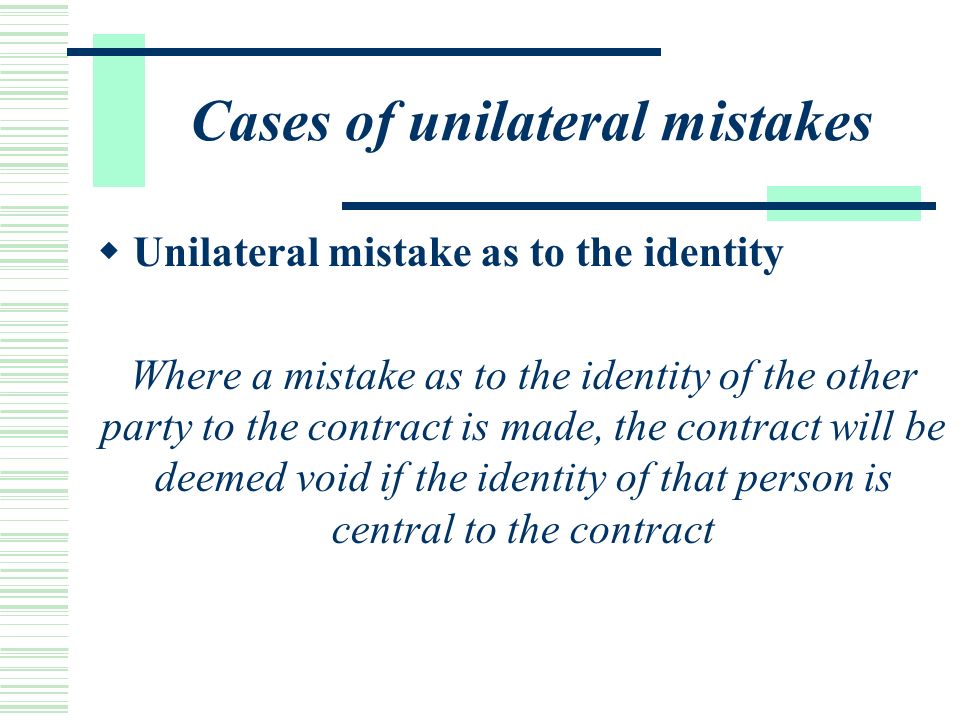 Cases of unilateral mistakes

Unilateral mistake as to the identity

Where a mistake as to the identity of the other party to the contract is made, the contract will be deemed void if the identity of that person is central to the contract